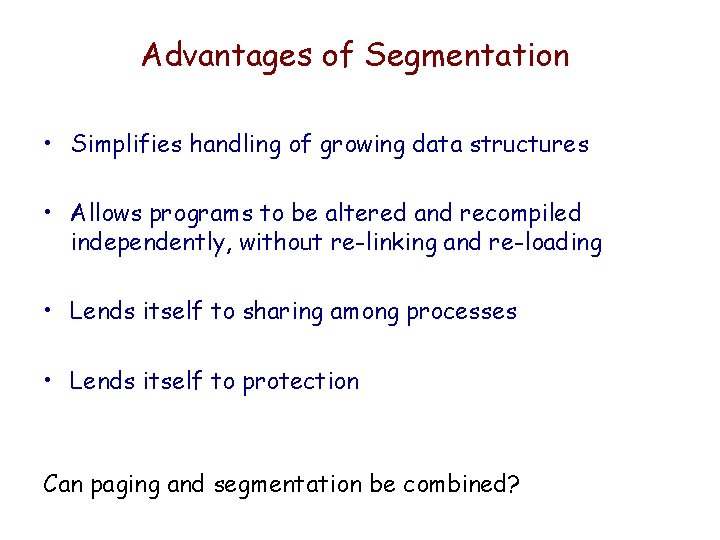 Advantages of Segmentation

• Simplifies handling of growing data structures

• Allows programs to be altered and recompiled independently, without re-linking and re-loading

• Lends itself to sharing among processes

• Lends itself to protection

Can paging and segmentation be combined?